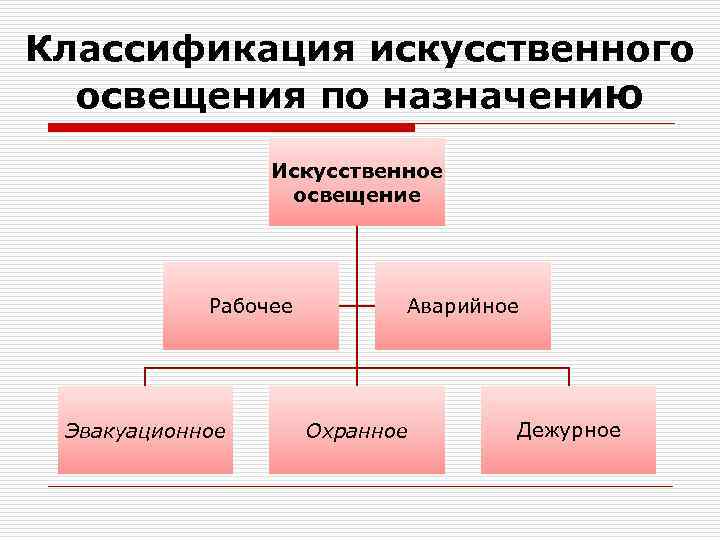 Классификация искусственного освещения по назначению

Искусственное освещение

Рабочее

Аварийное

Эвакуационное

Охранное

Дежурное